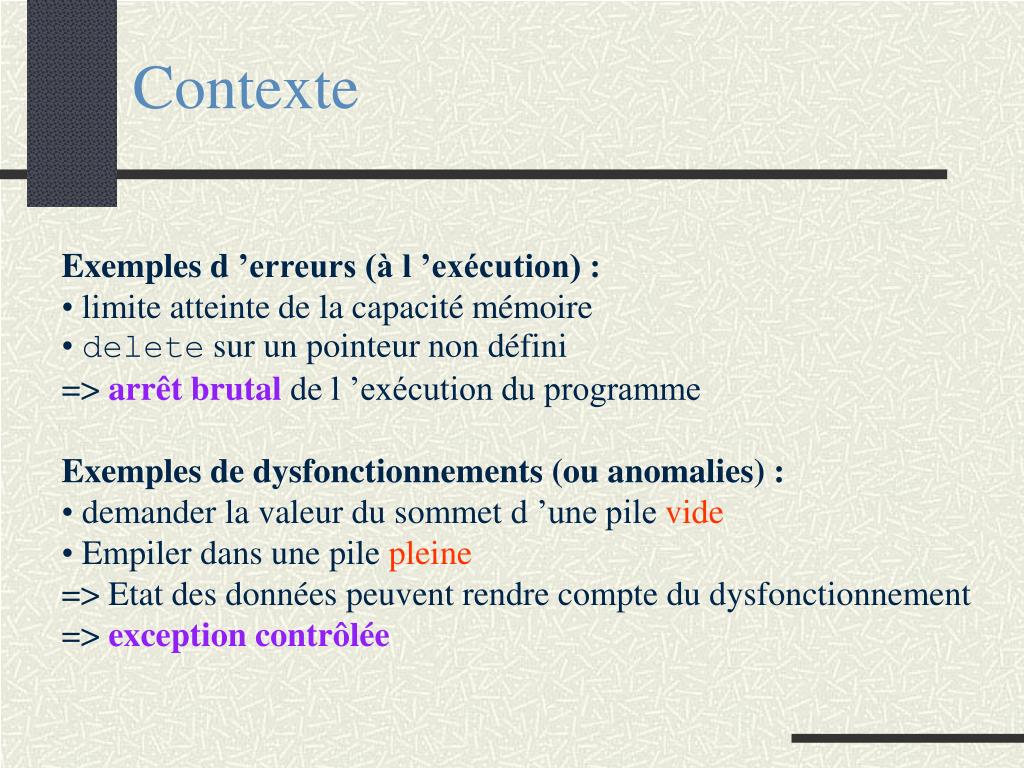 Contexte

Exemples d ’erreurs (à l ’exécution) :
• limite atteinte de la capacité mémoire
• delete sur un pointeur non défini
=> arrêt brutal de l ’exécution du programme

Exemples de dysfonctionnements (ou anomalies) :
• demander la valeur du sommet d ’une pile vide
• Empiler dans une pile pleine
=> Etat des données peuvent rendre compte du dysfonctionnement
=> exception contrôlée